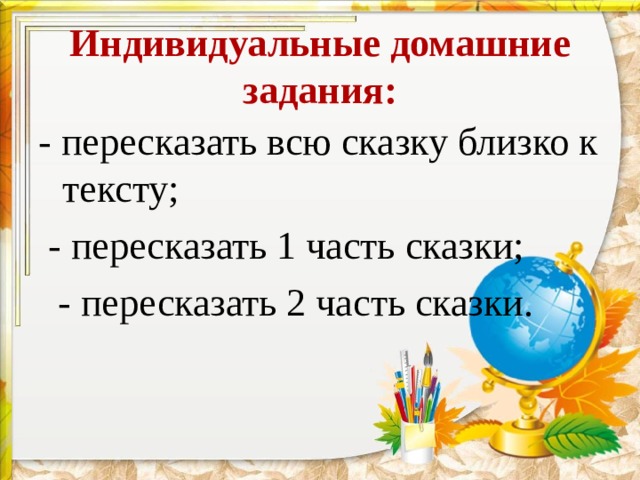 Индивидуальные домашние задания:

- пересказать всю сказку близко к тексту;

- пересказать 1 часть сказки;

- пересказать 2 часть сказки.